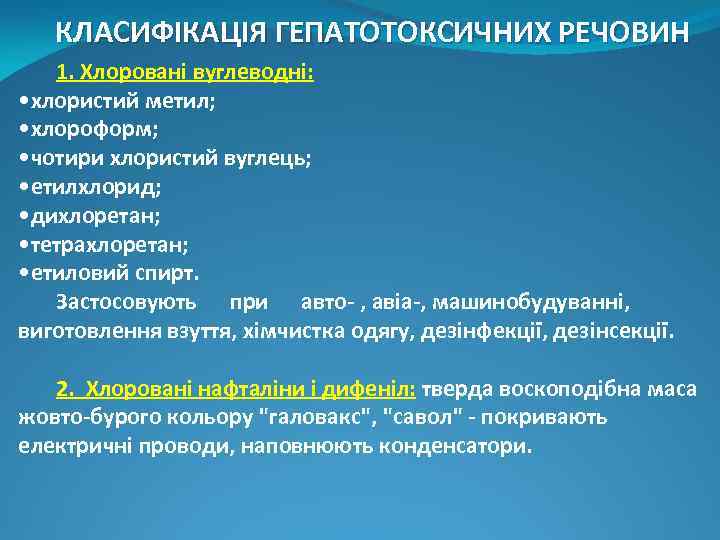 КЛАСИФІКАЦІЯ ГЕПАТОТОКСИЧНИХ РЕЧОВИН

1. Хлоровані вуглеводні:
•хлористий метил;
•хлороформ;
•чотири хлористий вуглець;
•етилхлорид;
•дихлоретан;
•тетрахлоретан;
•етиловий спирт.

Застосовують при авто- , авіа-, машинобудуванні, виготовлення взуття, хімчистка одягу, дезінфекції, дезінсекції.

2. Хлоровані нафталіни і дифеніл: тверда воскоподібна маса жовто-бурого кольору "галовакс", "савол" - покривають електричні проводи, наповнюють конденсатори.